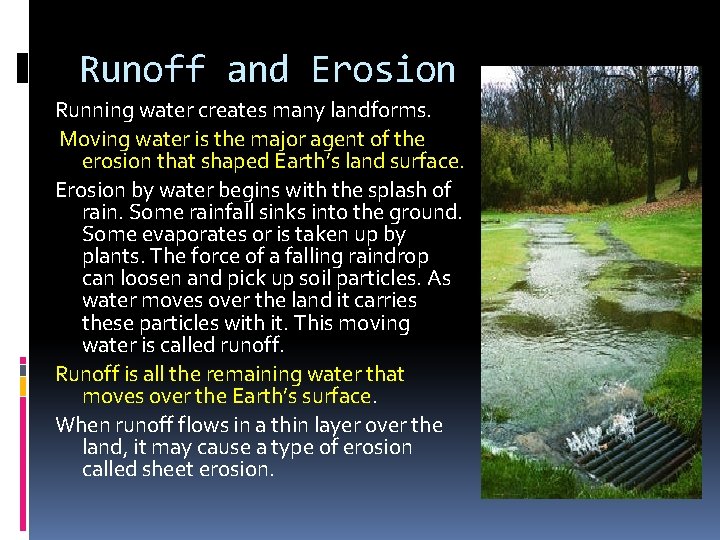 Runoff and Erosion

Running water creates many landforms.

Moving water is the major agent of the erosion that shaped Earth's land surface.

Erosion by water begins with the splash of rain. Some rainfall sinks into the ground. Some evaporates or is taken up by plants. The force of a falling raindrop can loosen and pick up soil particles. As water moves over the land it carries these particles with it. This moving water is called runoff.

Runoff is all the remaining water that moves over the Earth's surface.

When runoff flows in a thin layer over the land, it may cause a type of erosion called sheet erosion.